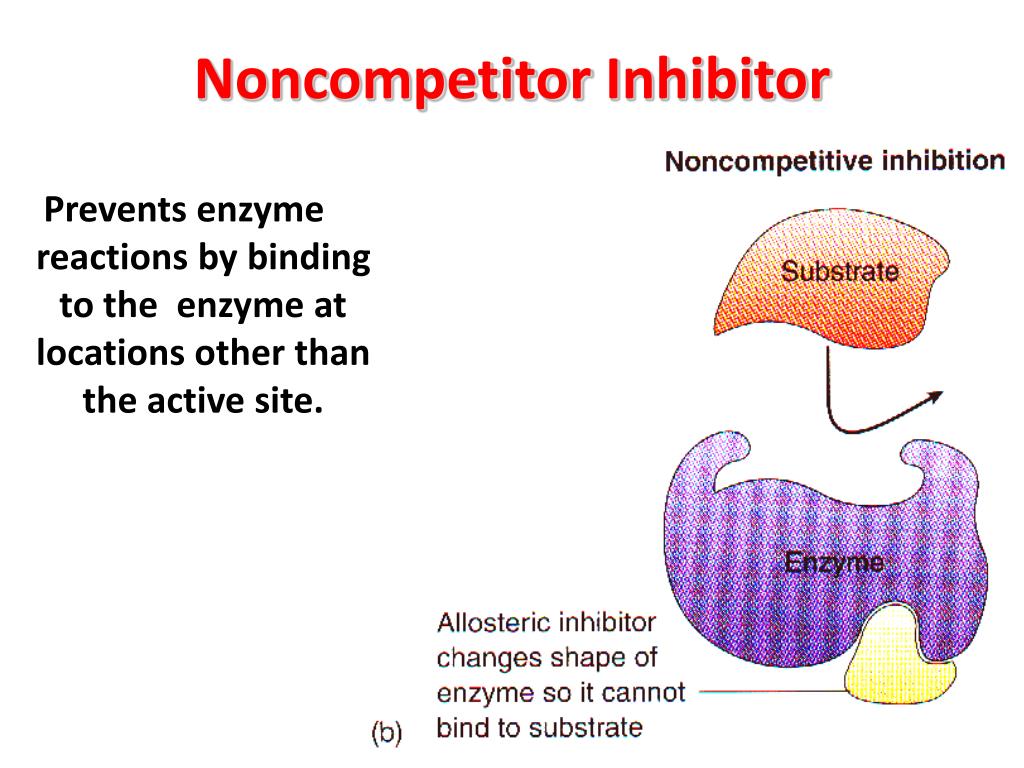 Noncompetitor Inhibitor

Prevents enzyme reactions by binding to the enzyme at locations other than the active site.

Noncompetitive inhibition

Substrate

Enzyme

Allosteric inhibitor changes shape of enzyme so it cannot bind to substrate

(b)